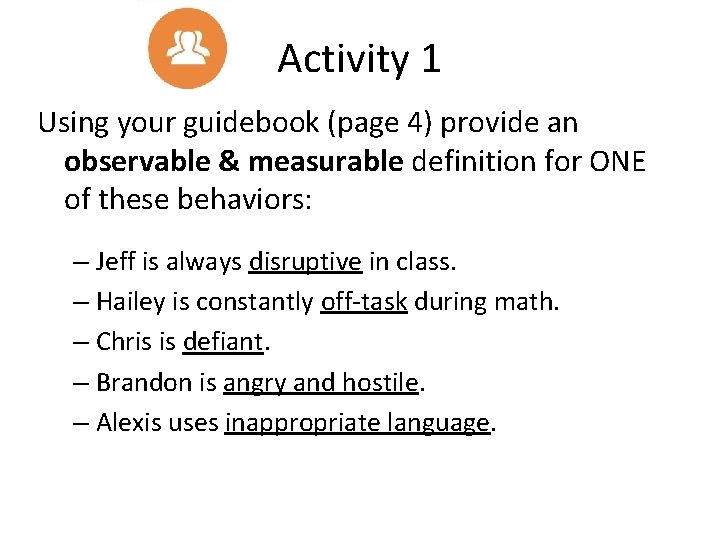 Activity 1

Using your guidebook (page 4) provide an observable & measurable definition for ONE of these behaviors:

– Jeff is always disruptive in class.
– Hailey is constantly off-task during math.
– Chris is defiant.
– Brandon is angry and hostile.
– Alexis uses inappropriate language.